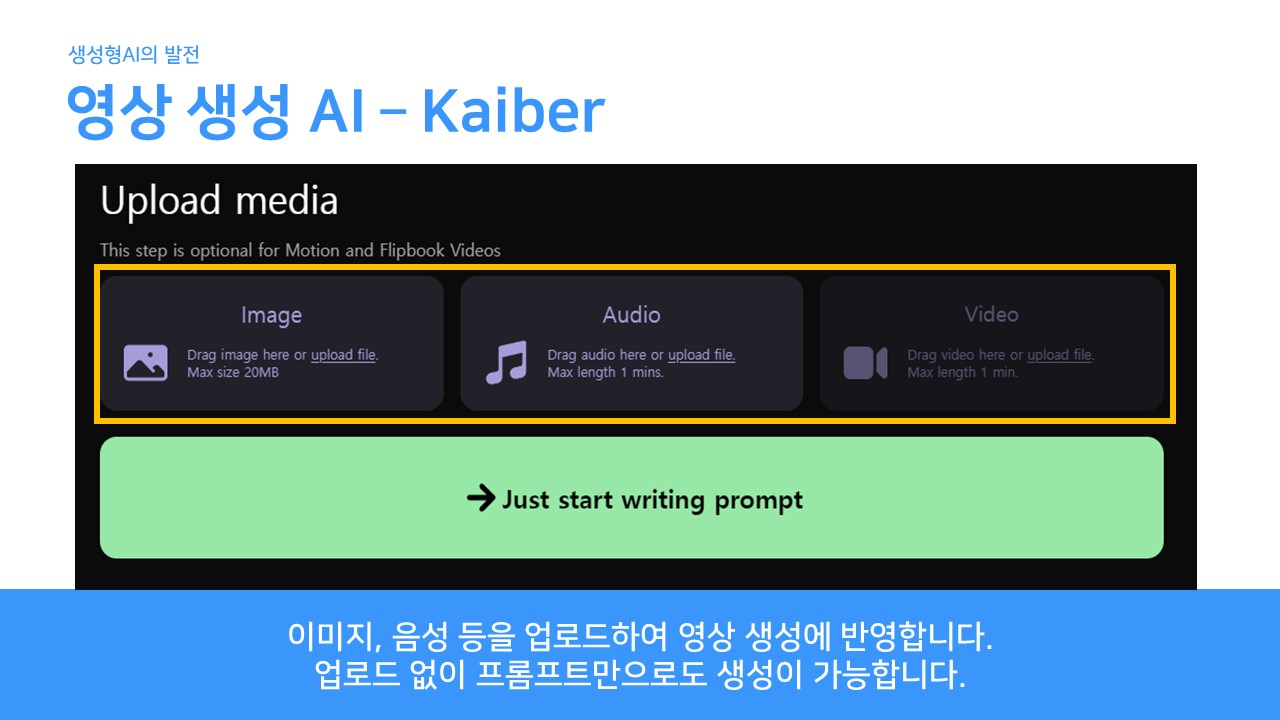 생성형AI의 발전

영상 생성 AI – Kaiber

Upload media

This step is optional for Motion and Flipbook Videos

Image

Drag image here or upload file.
Max size 20MB

Audio

Drag audio here or upload file.
Max length 1 mins.

Video

Drag video here or upload file.
Max length 1 min.

Just start writing prompt

이미지, 음성 등을 업로드하여 영상 생성에 반영합니다.
업로드 없이 프롬프트만으로도 생성이 가능합니다.